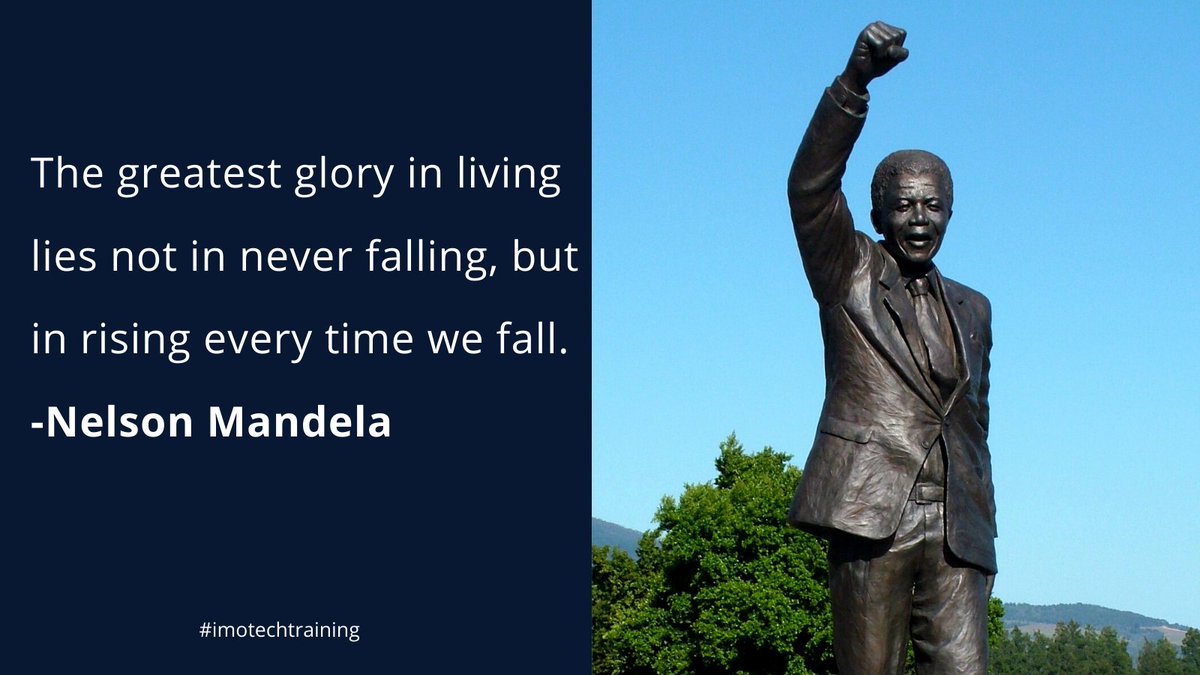 The greatest glory in living lies not in never falling, but in rising every time we fall.

-Nelson Mandela

#imotechtraining